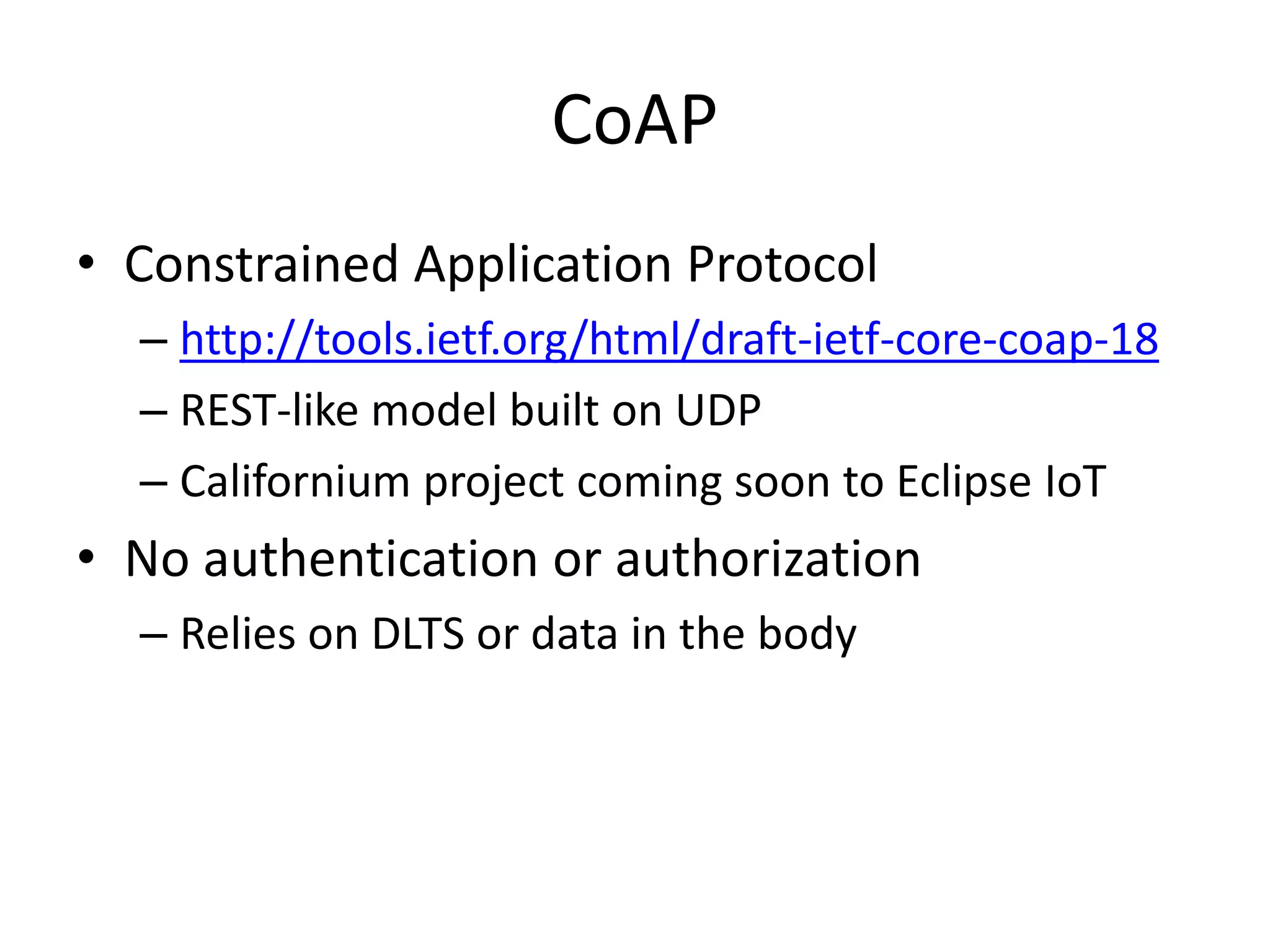 CoAP

• Constrained Application Protocol
– http://tools.ietf.org/html/draft-ietf-core-coap-18
– REST-like model built on UDP
– Californium project coming soon to Eclipse IoT
• No authentication or authorization
– Relies on DLTS or data in the body